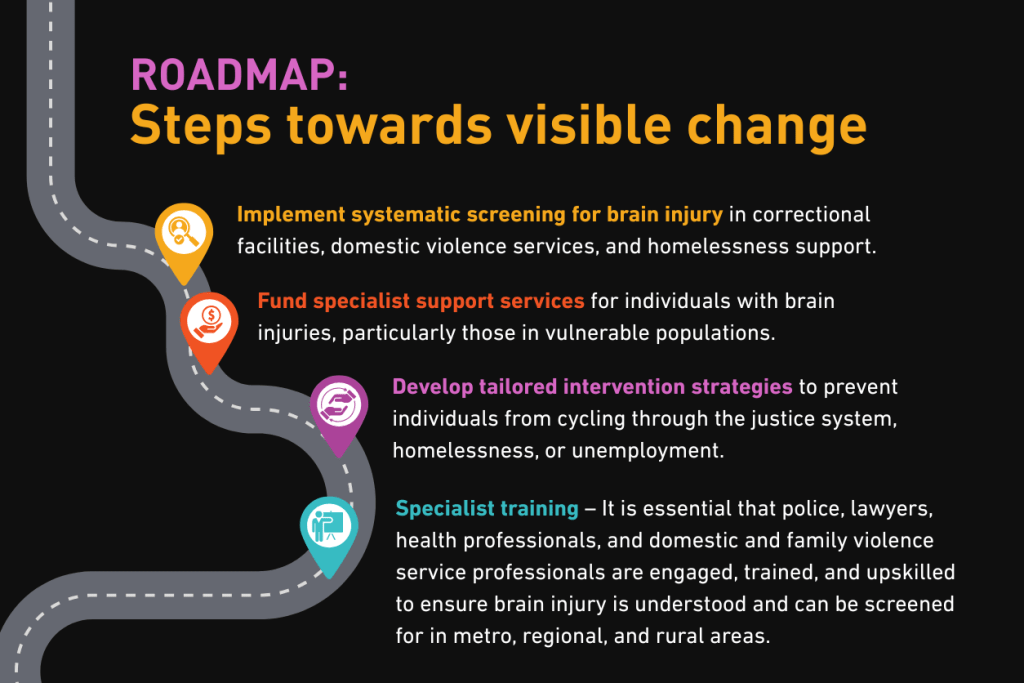 ROADMAP:
Steps towards visible change

Implement systematic screening for brain injury in correctional facilities, domestic violence services, and homelessness support.

Fund specialist support services for individuals with brain injuries, particularly those in vulnerable populations.

Develop tailored intervention strategies to prevent individuals from cycling through the justice system, homelessness, or unemployment.

Specialist training – It is essential that police, lawyers, health professionals, and domestic and family violence service professionals are engaged, trained, and upskilled to ensure brain injury is understood and can be screened for in metro, regional, and rural areas.